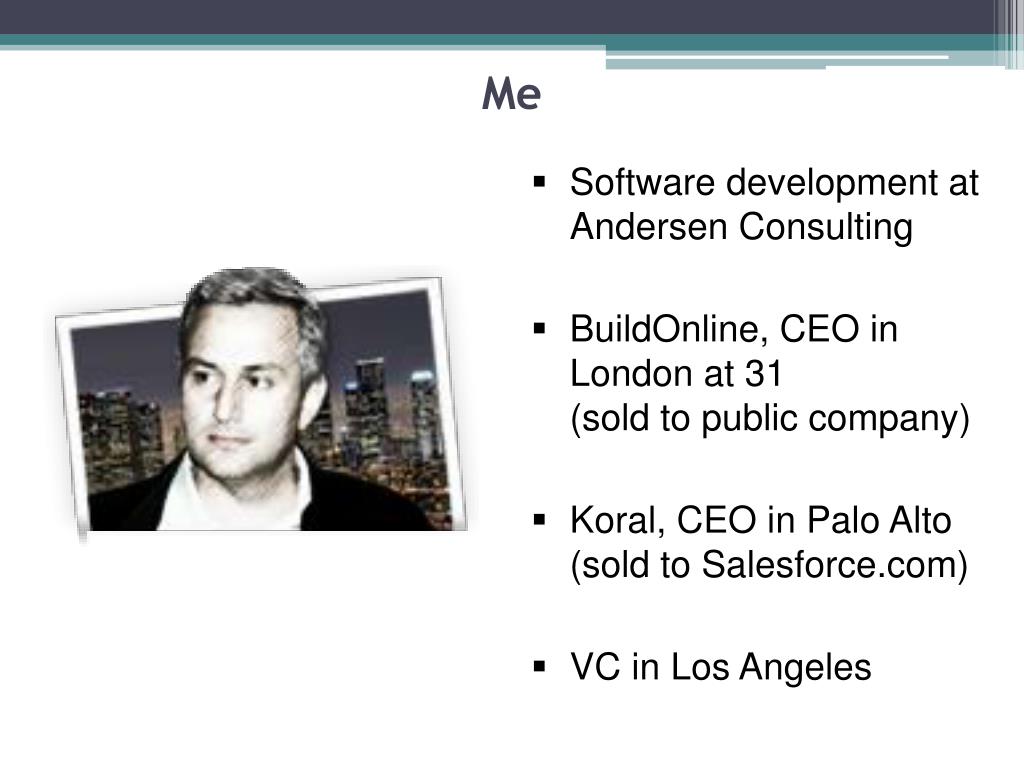 Me

▪ Software development at Andersen Consulting

▪ BuildOnline, CEO in London at 31
(sold to public company)

▪ Koral, CEO in Palo Alto
(sold to Salesforce.com)

▪ VC in Los Angeles